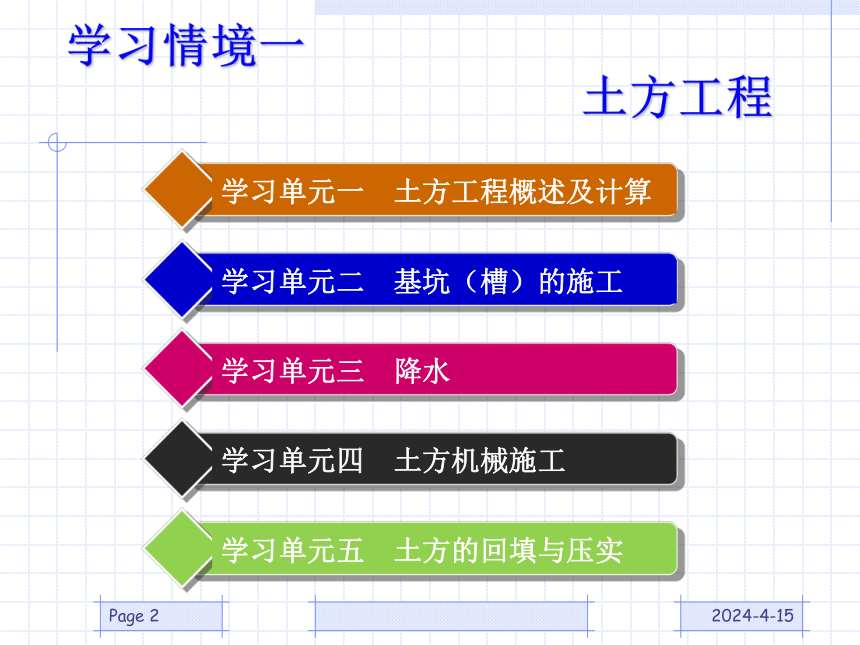 学习情境一

土方工程

学习单元一　土方工程概述及计算

学习单元二　基坑（槽）的施工

学习单元三　降水

学习单元四　土方机械施工

学习单元五　土方的回填与压实

Page 2

2024-4-15